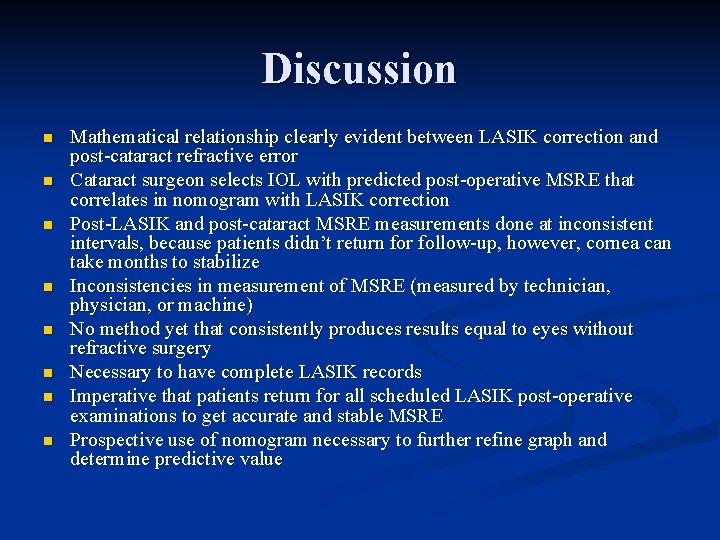 Discussion

- Mathematical relationship clearly evident between LASIK correction and post-cataract refractive error
- Cataract surgeon selects IOL with predicted post-operative MSRE that correlates in nomogram with LASIK correction
- Post-LASIK and post-cataract MSRE measurements done at inconsistent intervals, because patients didn't return for follow-up, however, cornea can take months to stabilize
- Inconsistencies in measurement of MSRE (measured by technician, physician, or machine)
- No method yet that consistently produces results equal to eyes without refractive surgery
- Necessary to have complete LASIK records
- Imperative that patients return for all scheduled LASIK post-operative examinations to get accurate and stable MSRE
- Prospective use of nomogram necessary to further refine graph and determine predictive value